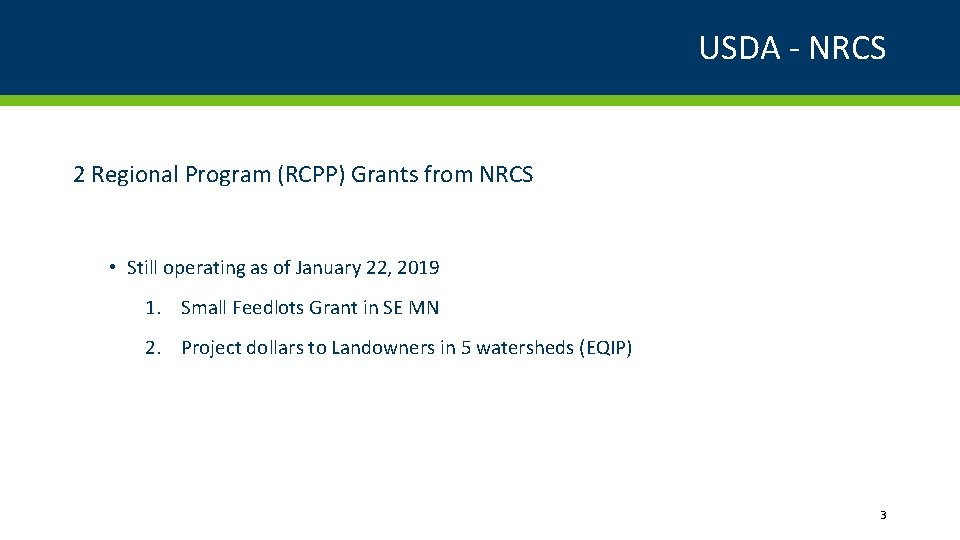 USDA - NRCS

2 Regional Program (RCPP) Grants from NRCS

• Still operating as of January 22, 2019

1. Small Feedlots Grant in SE MN

2. Project dollars to Landowners in 5 watersheds (EQIP)

3